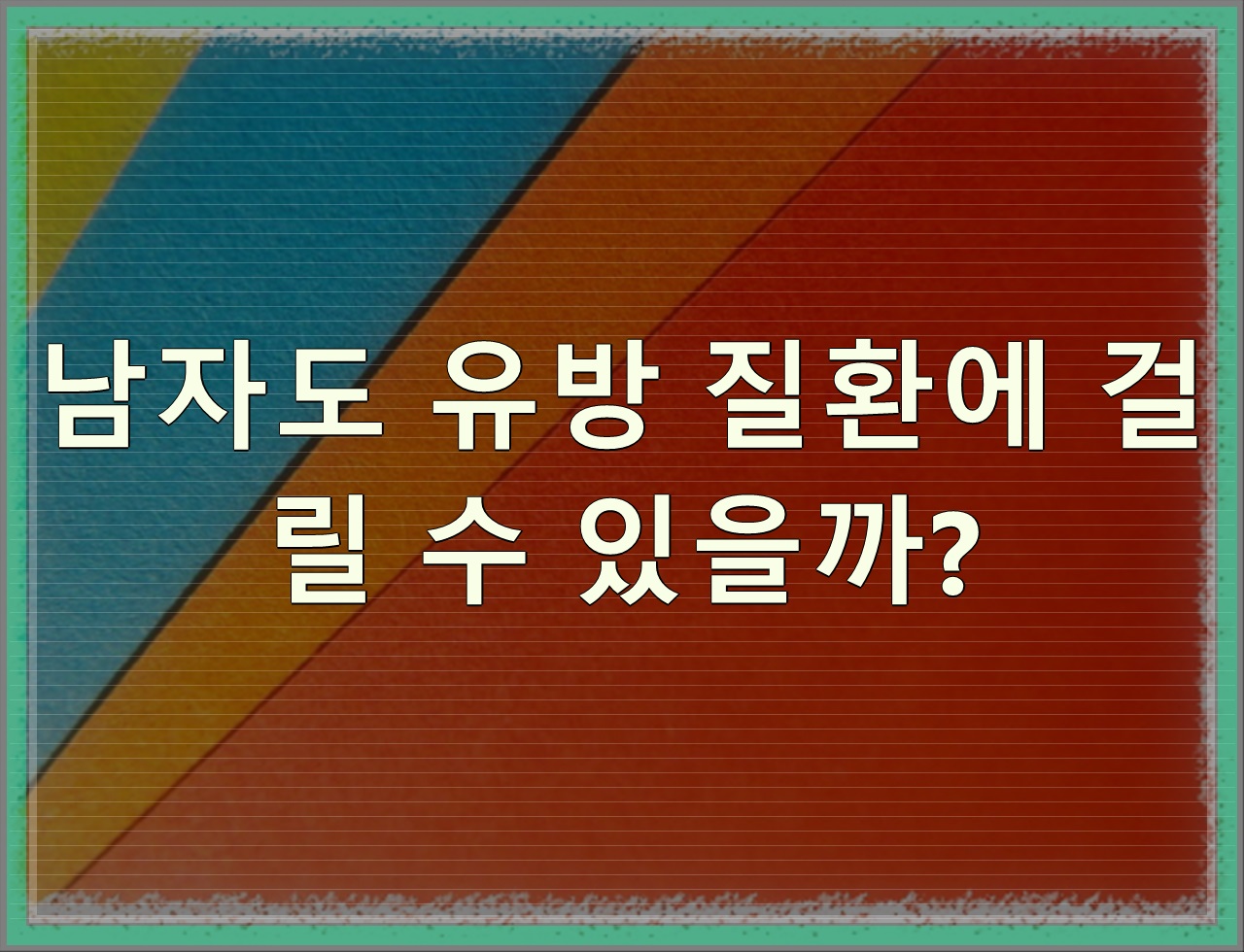 남자도 유방 질환에 걸릴 수 있을까?